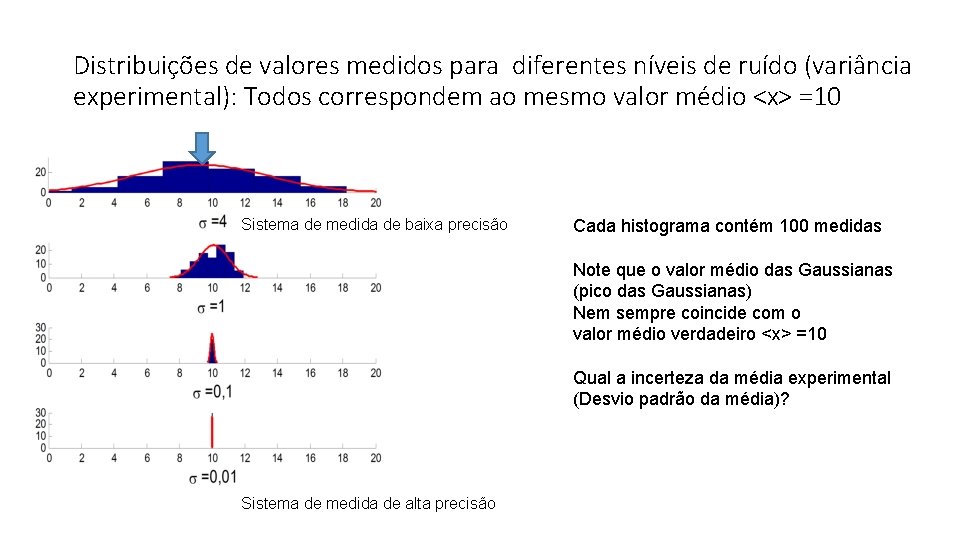 Distribuições de valores medidos para diferentes níveis de ruído (variância experimental): Todos correspondem ao mesmo valor médio <x> =10

20
0
0 2 4 6 8 10 12 14 16 18 20
σ =4 Sistema de medida de baixa precisão

20
10
0
0 2 4 6 8 10 12 14 16 18 20
σ =1

30
20
10
0
0 2 4 6 8 10 12 14 16 18 20
σ =0,1

30
20
10
0
0 2 4 6 8 10 12 14 16 18 20
σ =0,01

Sistema de medida de alta precisão

Cada histograma contém 100 medidas

Note que o valor médio das Gaussianas (pico das Gaussianas)
Nem sempre coincide com o valor médio verdadeiro <x> =10

Qual a incerteza da média experimental (Desvio padrão da média)?